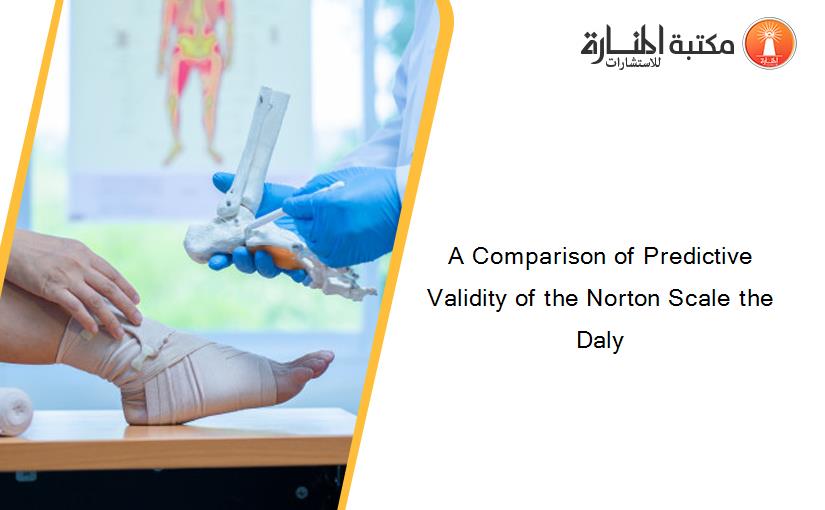 مكتبة المنارة للاستشارات

A Comparison of Predictive Validity of the Norton Scale the Daly